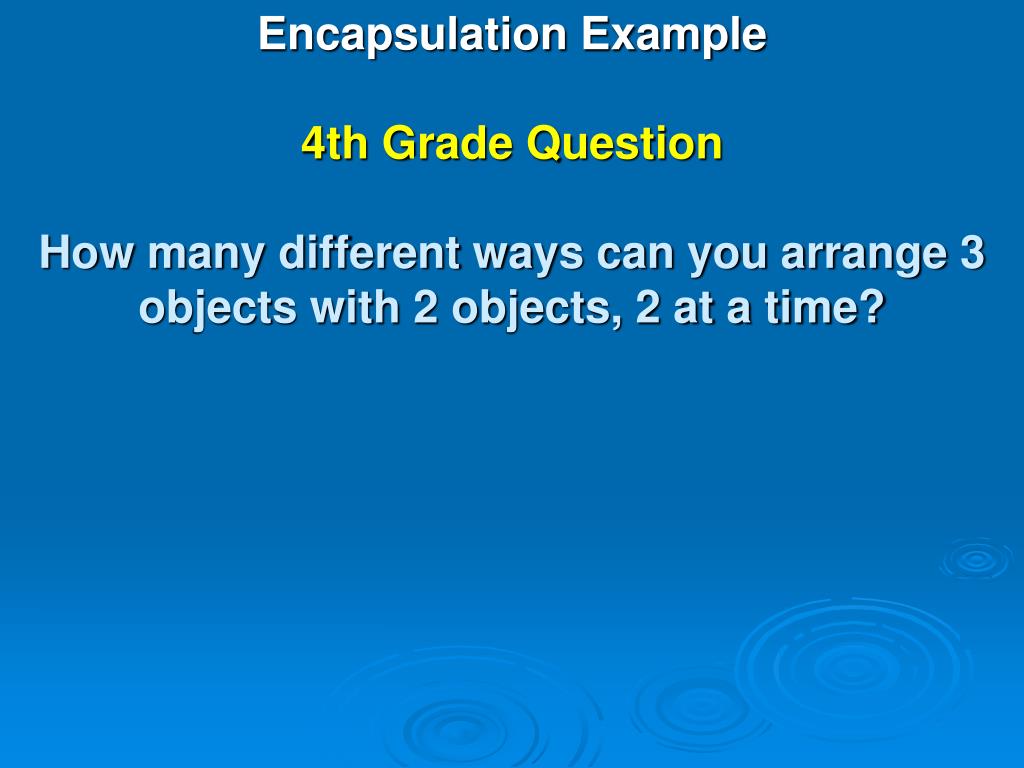 Encapsulation Example

4th Grade Question

How many different ways can you arrange 3 objects with 2 objects, 2 at a time?